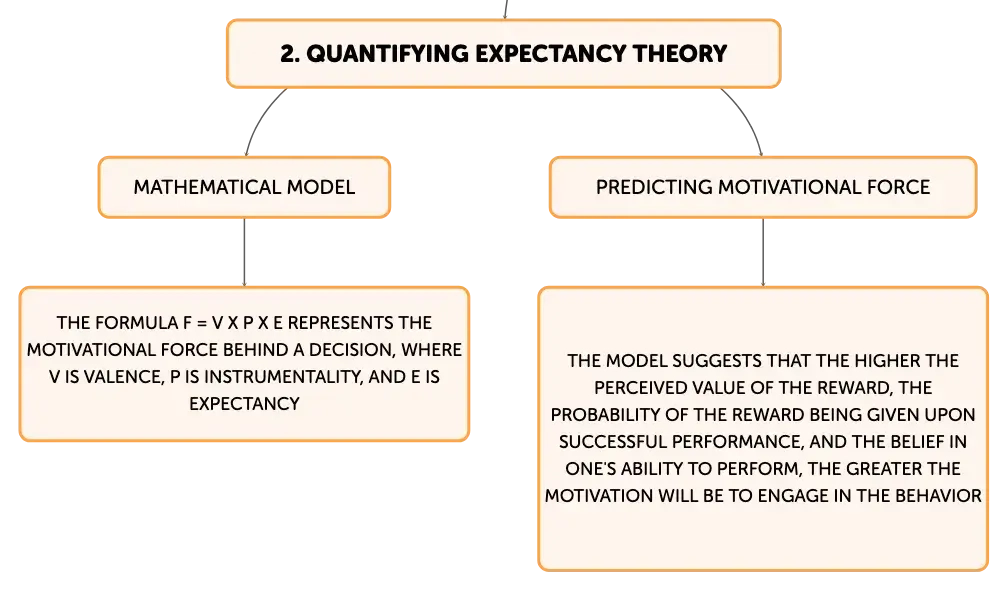 2. QUANTIFYING EXPECTANCY THEORY

MATHEMATICAL MODEL

THE FORMULA F = V X P X E REPRESENTS THE MOTIVATIONAL FORCE BEHIND A DECISION, WHERE V IS VALENCE, P IS INSTRUMENTALITY, AND E IS EXPECTANCY

PREDICTING MOTIVATIONAL FORCE

THE MODEL SUGGESTS THAT THE HIGHER THE PERCEIVED VALUE OF THE REWARD, THE PROBABILITY OF THE REWARD BEING GIVEN UPON SUCCESSFUL PERFORMANCE, AND THE BELIEF IN ONE'S ABILITY TO PERFORM, THE GREATER THE MOTIVATION WILL BE TO ENGAGE IN THE BEHAVIOR